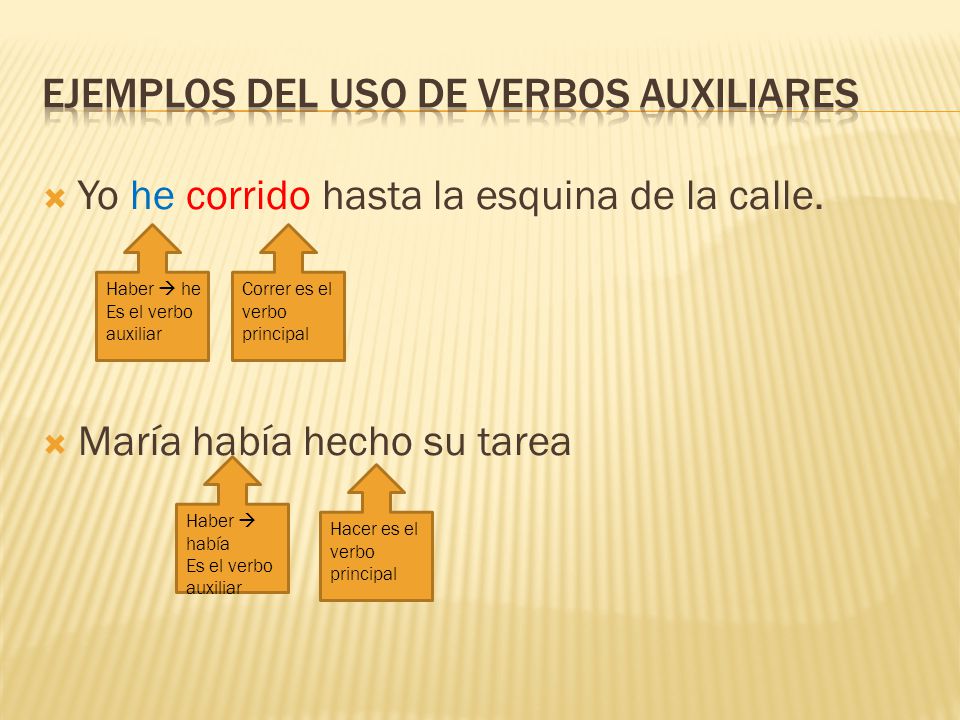 EJEMPLOS DEL USO DE VERBOS AUXILIARES

Yo he corrido hasta la esquina de la calle.

Haber → he
Es el verbo auxiliar

Correr es el verbo principal

María había hecho su tarea

Haber → había
Es el verbo auxiliar

Hacer es el verbo principal